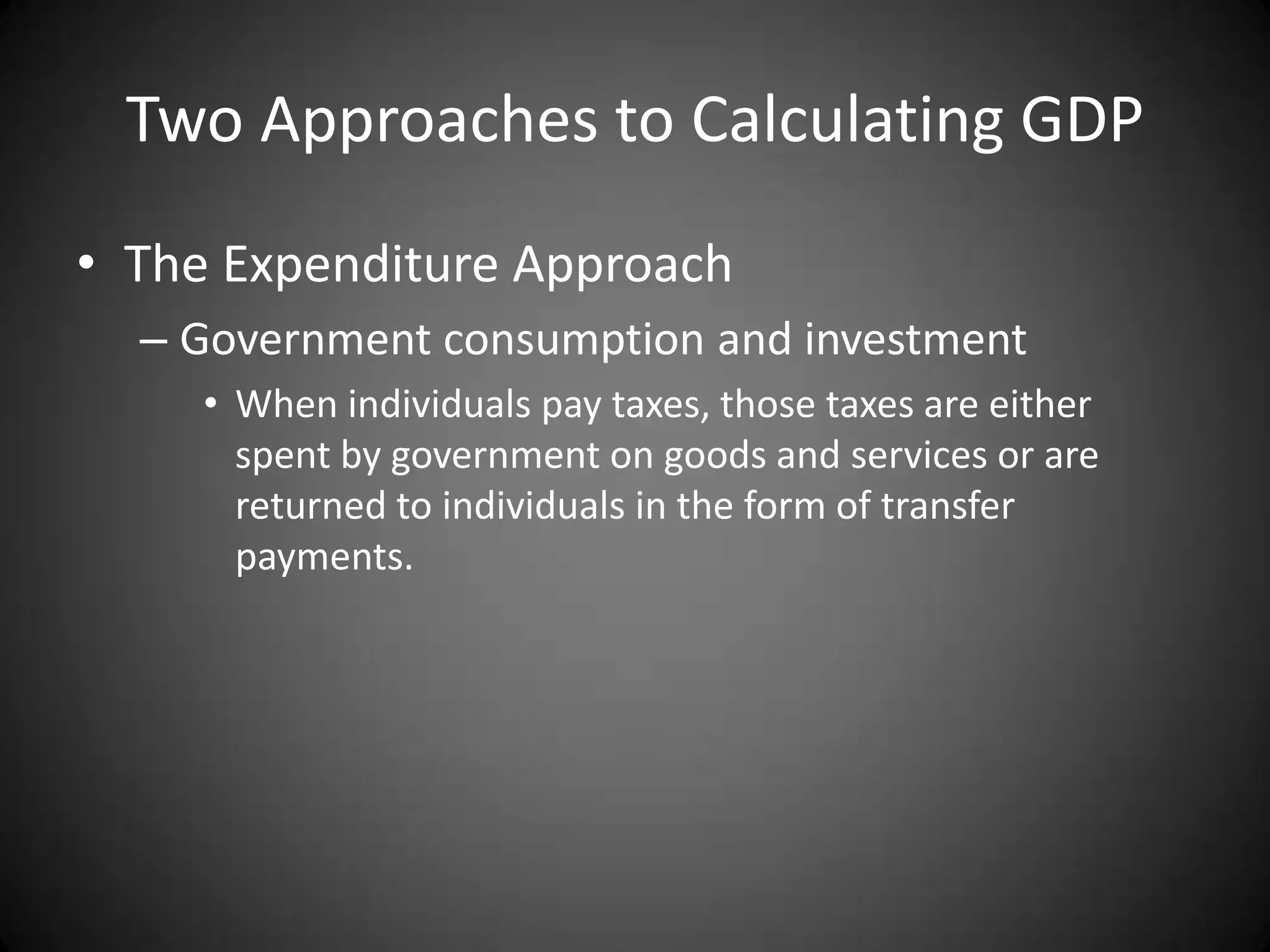 Two Approaches to Calculating GDP

• The Expenditure Approach

– Government consumption and investment

• When individuals pay taxes, those taxes are either spent by government on goods and services or are returned to individuals in the form of transfer payments.